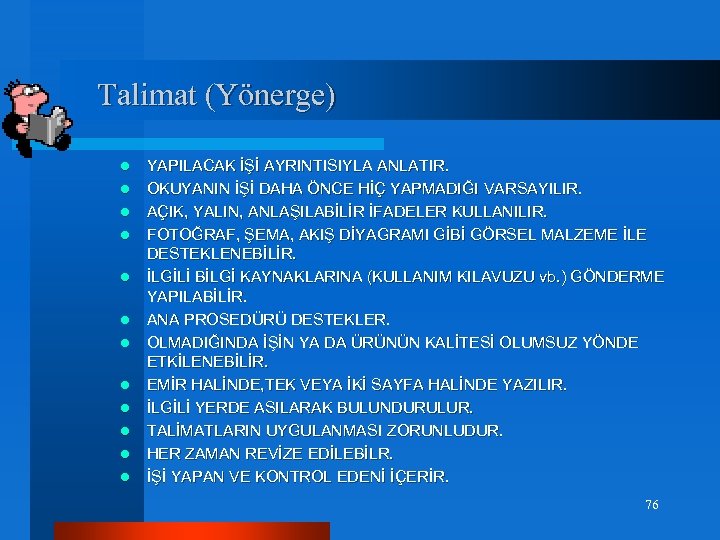 Talimat (Yönerge)

- YAPILACAK İŞİ AYRINTISIYLA ANLATIR.
- OKUYANIN İŞİ DAHA ÖNCE HİÇ YAPMADIĞI VARSAYILIR.
- AÇIK, YALIN, ANLAŞILABİLİR İFADELER KULLANILIR.
- FOTOĞRAF, ŞEMA, AKIŞ DİYAGRAMI GİBİ GÖRSEL MALZEME İLE DESTEKLENEBİLİR.
- İLGİLİ BİLGİ KAYNAKLARINA (KULLANIM KILAVUZU vb.) GÖNDERME YAPILABİLİR.
- ANA PROSEDÜRÜ DESTEKLER.
- OLMADIĞINDA İŞİN YA DA ÜRÜNÜN KALİTESİ OLUMSUZ YÖNDE ETKİLENEBİLİR.
- EMİR HALİNDE,TEK VEYA İKİ SAYFA HALİNDE YAZILIR.
- İLGİLİ YERDE ASILARAK BULUNDURULUR.
- TALİMATLARIN UYGULANMASI ZORUNLUDUR.
- HER ZAMAN REVİZE EDİLEBİLR.
- İŞİ YAPAN VE KONTROL EDENİ İÇERİR.

76